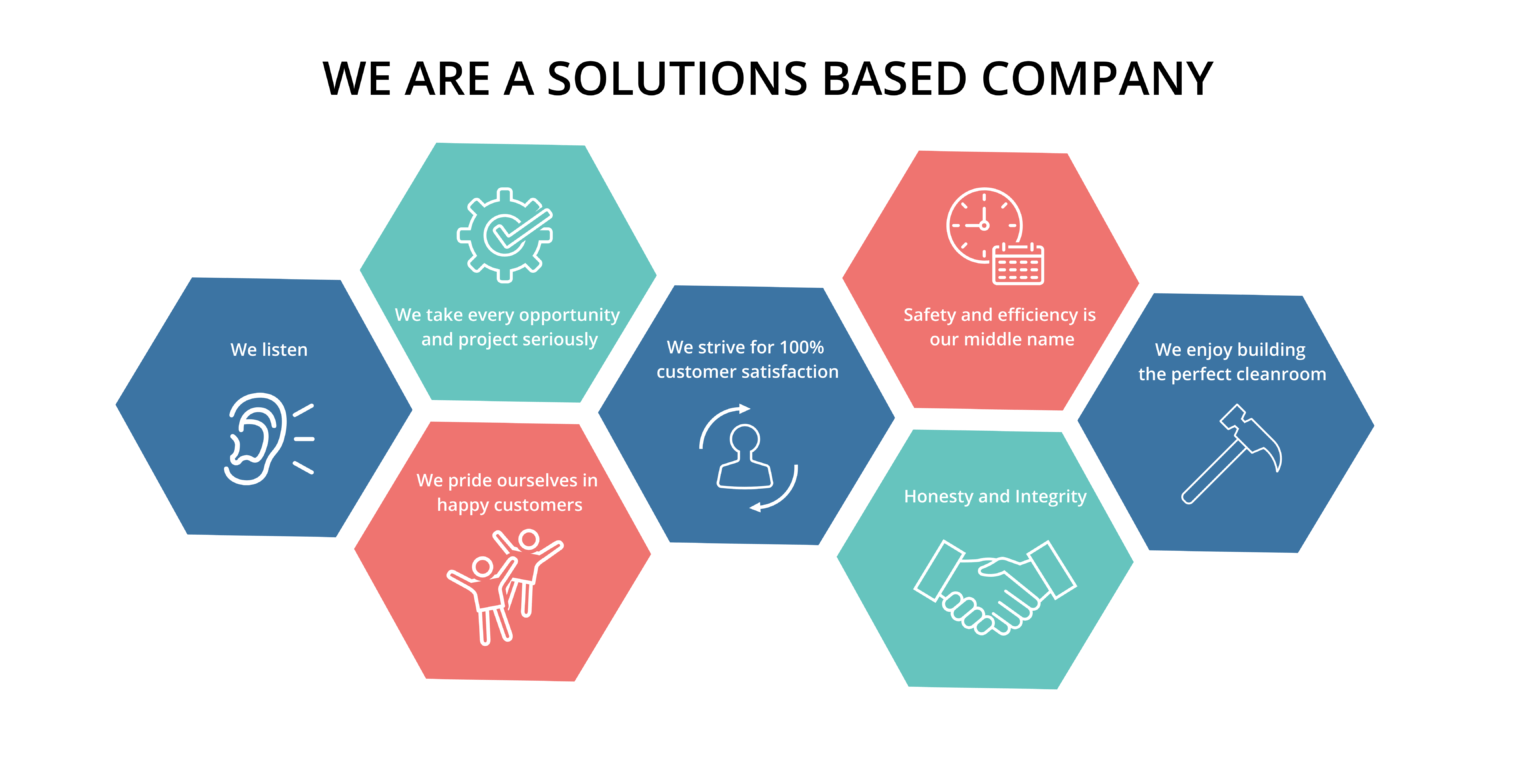 WE ARE A SOLUTIONS BASED COMPANY

We listen

We take every opportunity and project seriously

We pride ourselves in happy customers

We strive for 100% customer satisfaction

Safety and efficiency is our middle name

Honesty and Integrity

We enjoy building the perfect cleanroom